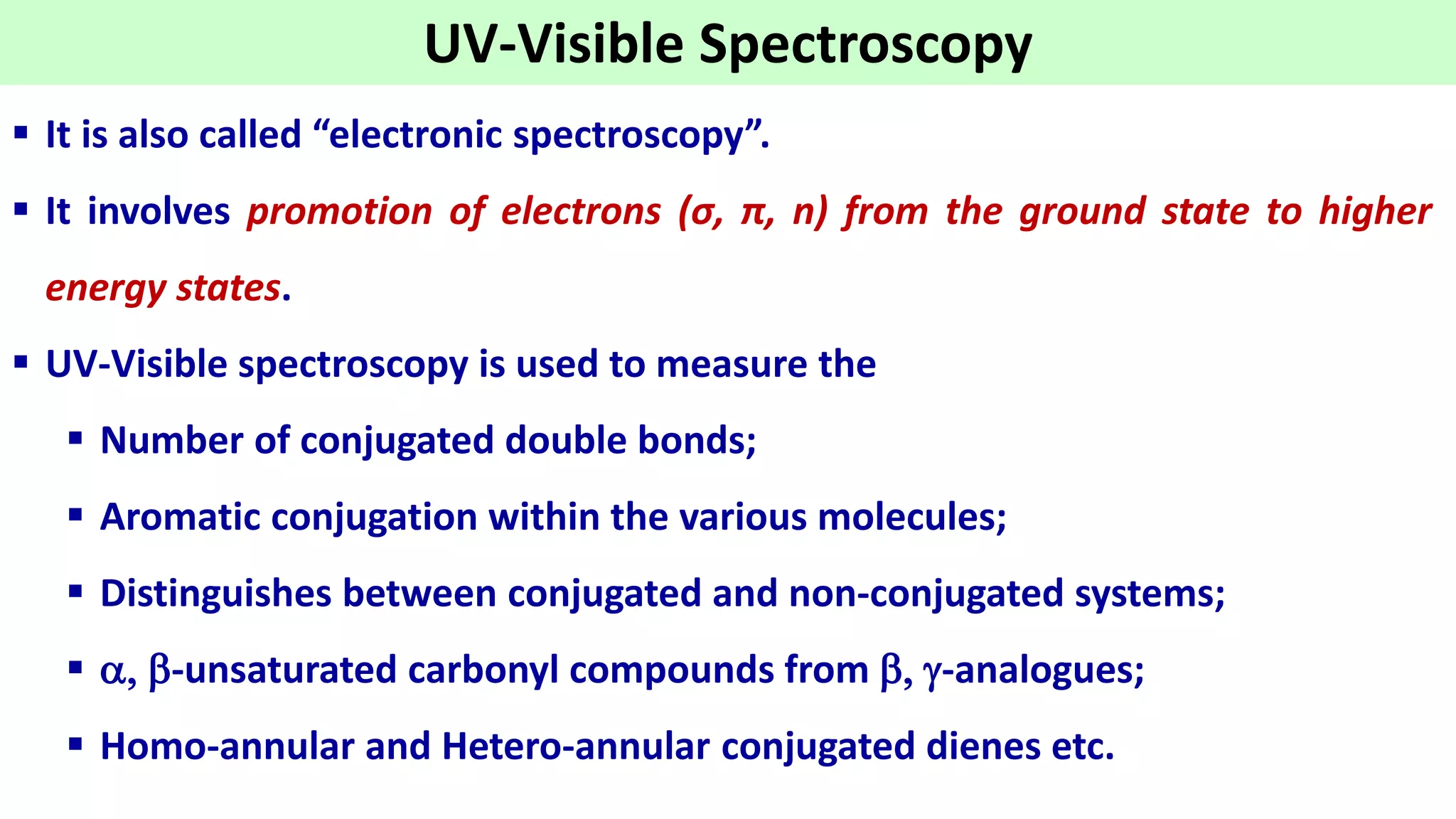 UV-Visible Spectroscopy

▪ It is also called “electronic spectroscopy”.

▪ It involves promotion of electrons (σ, π, n) from the ground state to higher energy states.

▪ UV-Visible spectroscopy is used to measure the

▪ Number of conjugated double bonds;

▪ Aromatic conjugation within the various molecules;

▪ Distinguishes between conjugated and non-conjugated systems;

▪ α, β-unsaturated carbonyl compounds from β, γ-analogues;

▪ Homo-annular and Hetero-annular conjugated dienes etc.